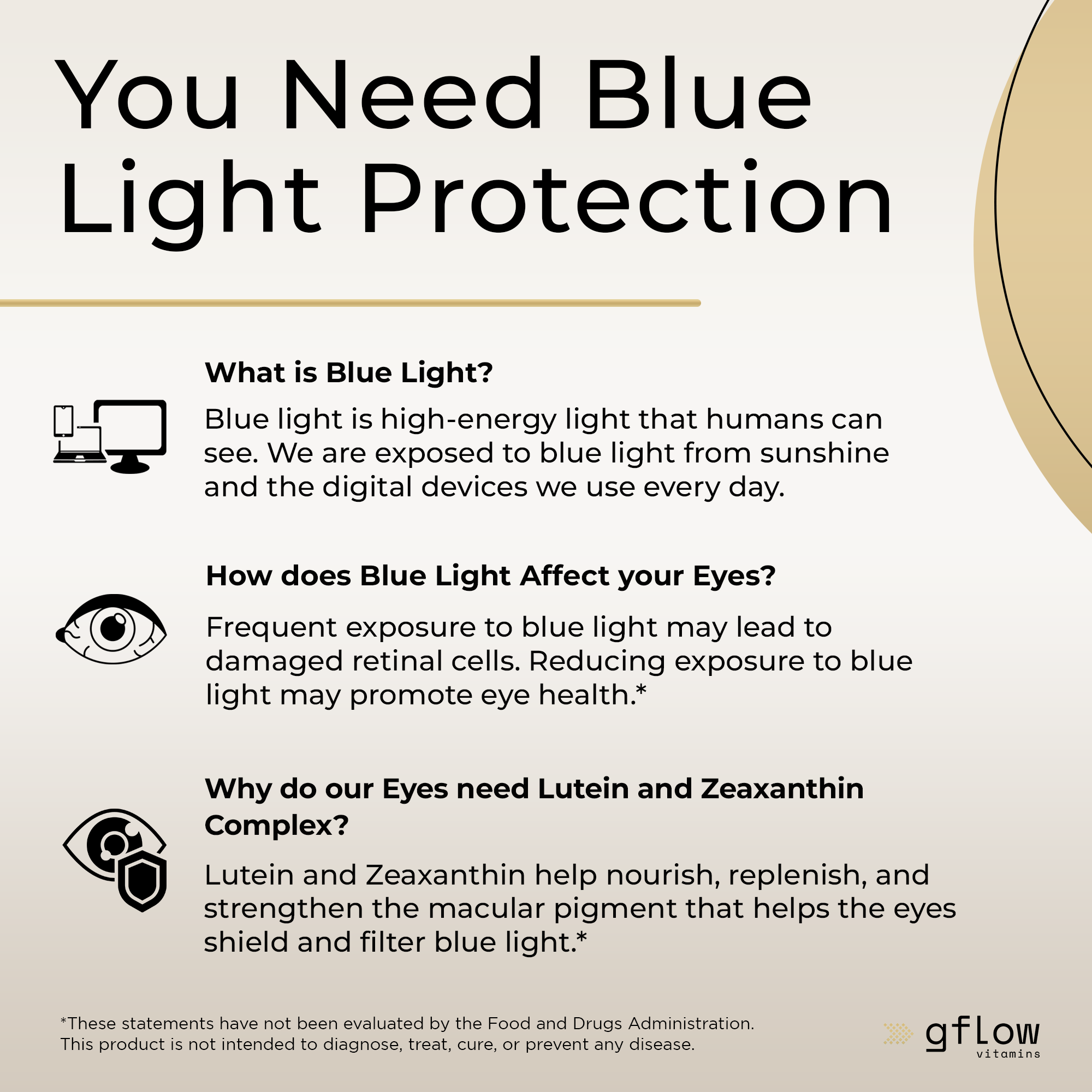 You Need Blue Light Protection

What is Blue Light?

Blue light is high-energy light that humans can see. We are exposed to blue light from sunshine and the digital devices we use every day.

How does Blue Light Affect your Eyes?

Frequent exposure to blue light may lead to damaged retinal cells. Reducing exposure to blue light may promote eye health.*

Why do our Eyes need Lutein and Zeaxanthin Complex?

Lutein and Zeaxanthin help nourish, replenish, and strengthen the macular pigment that helps the eyes shield and filter blue light.*

*These statements have not been evaluated by the Food and Drugs Administration. This product is not intended to diagnose, treat, cure, or prevent any disease.

gflow vitamins